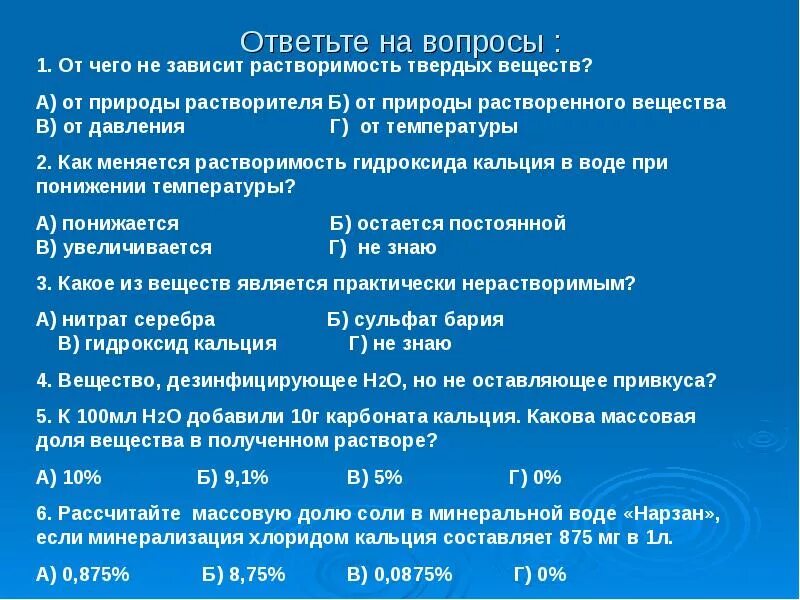 Ответьте на вопросы :

1. От чего не зависит растворимость твердых веществ?

А) от природы растворителя Б) от природы растворенного вещества
В) от давления Г) от температуры

2. Как меняется растворимость гидроксида кальция в воде при понижении температуры?

А) понижается Б) остается постоянной
В) увеличивается Г) не знаю

3. Какое из веществ является практически нерастворимым?

А) нитрат серебра Б) сульфат бария
В) гидроксид кальция Г) не знаю

4. Вещество, дезинфицирующее $H_2O$, но не оставляющее привкуса?

5. К 100мл $H_2O$ добавили 10г карбоната кальция. Какова массовая доля вещества в полученном растворе?

А) 10% Б) 9,1% В) 5% Г) 0%

6. Рассчитайте массовую долю соли в минеральной воде «Нарзан», если минерализация хлоридом кальция составляет 875 мг в 1л.

А) 0,875% Б) 8,75% В) 0,0875% Г) 0%